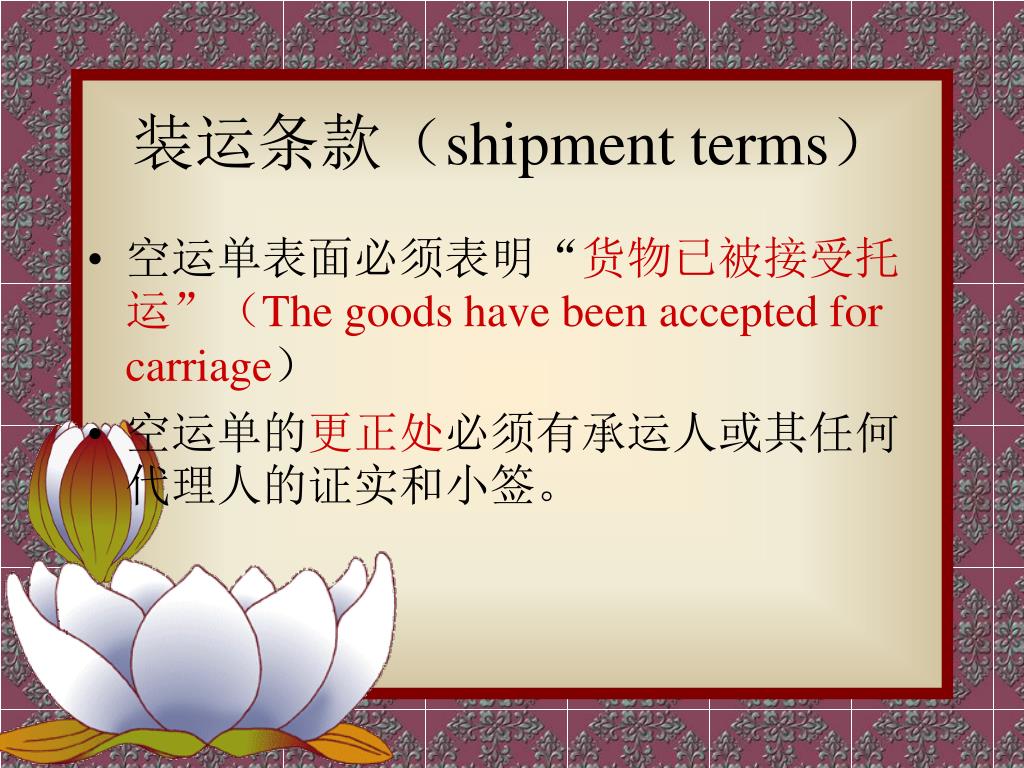 装运条款（shipment terms）

• 空运单表面必须表明“货物已被接受托运”（The goods have been accepted for carriage）

• 空运单的更正处必须有承运人或其任何代理人的证实和小签。